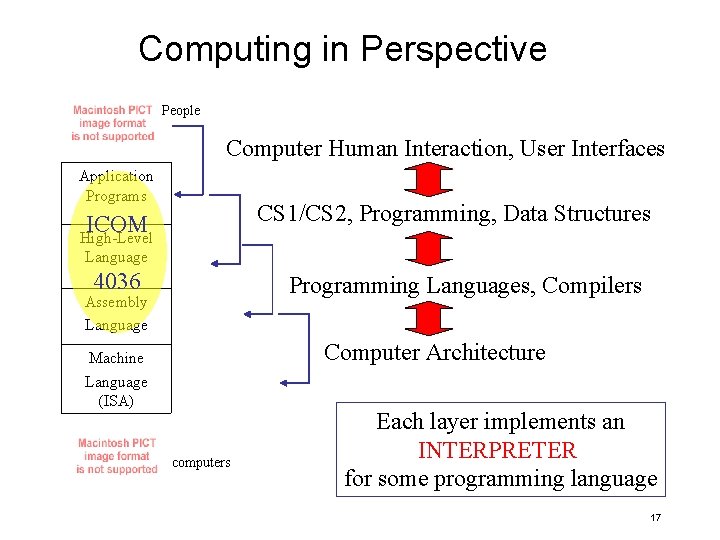 Computing in Perspective

Macintosh PICT image format is not supported

People

Application Programs

ICOM

High-Level Language

4036

Assembly Language

Machine Language (ISA)

Macintosh PICT image format is not supported

computers

Computer Human Interaction, User Interfaces

CS1/CS2, Programming, Data Structures

Programming Languages, Compilers

Computer Architecture

Each layer implements an INTERPRETER for some programming language

17